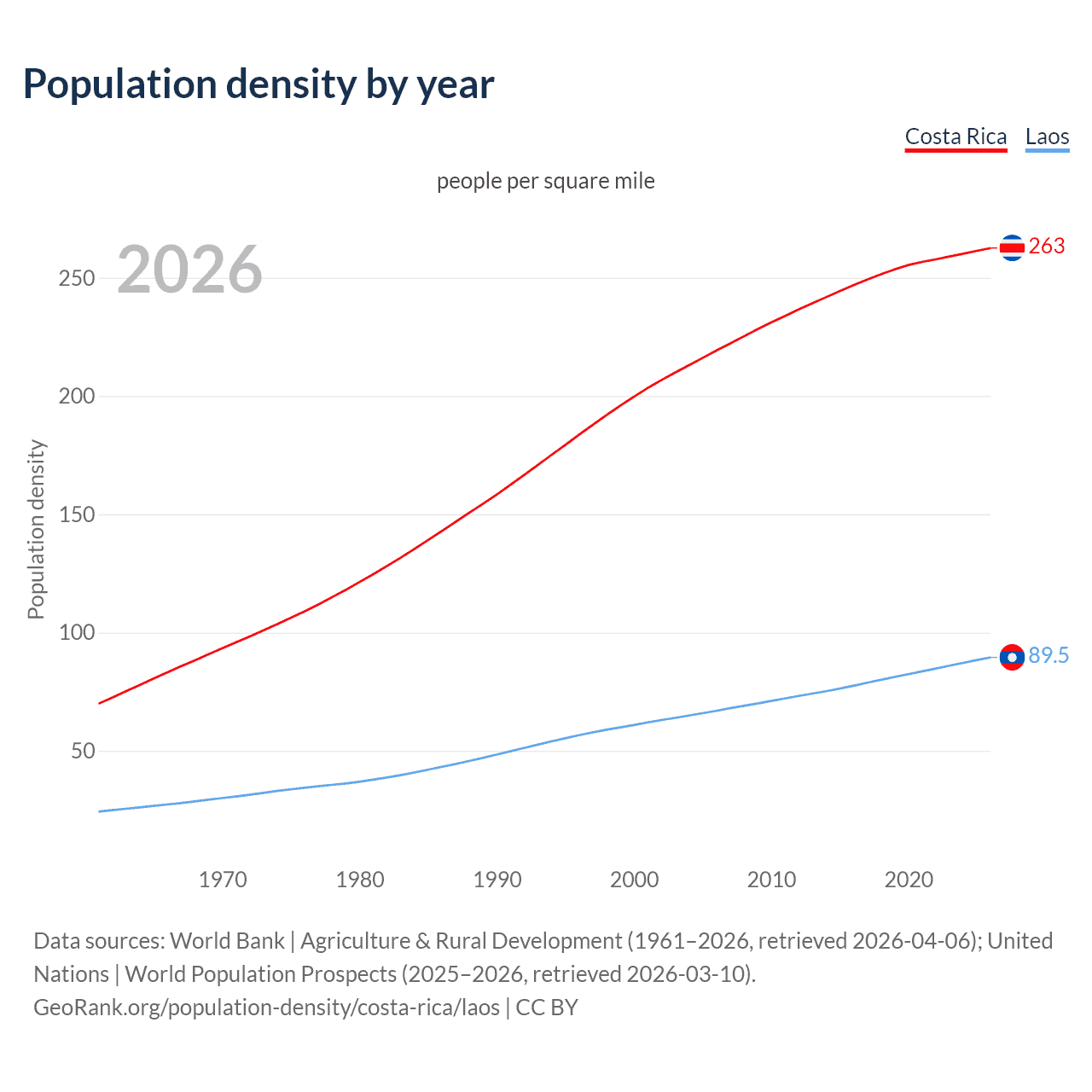 Population density by year

Costa Rica Laos

people per square mile

2026

Population density

250
200
150
100
50

263
89.5

1970 1980 1990 2000 2010 2020

Data sources: World Bank | Agriculture & Rural Development (1961–2026, retrieved 2026-04-06); United Nations | World Population Prospects (2025–2026, retrieved 2026-03-10).
GeoRank.org/population-density/costa-rica/laos | CC BY